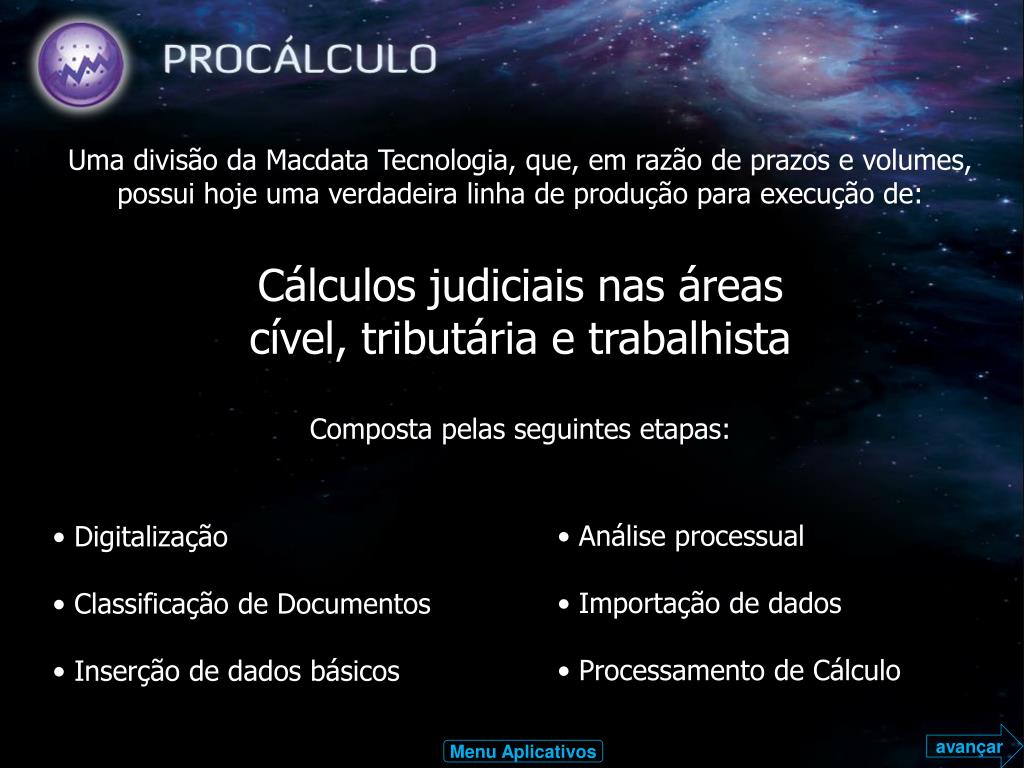 PROCÁLCULO

Uma divisão da Macdata Tecnologia, que, em razão de prazos e volumes, possui hoje uma verdadeira linha de produção para execução de:

Cálculos judiciais nas áreas cível, tributária e trabalhista

Composta pelas seguintes etapas:

• Digitalização

• Classificação de Documentos

• Inserção de dados básicos

• Análise processual

• Importação de dados

• Processamento de Cálculo

Menu Aplicativos

avançar